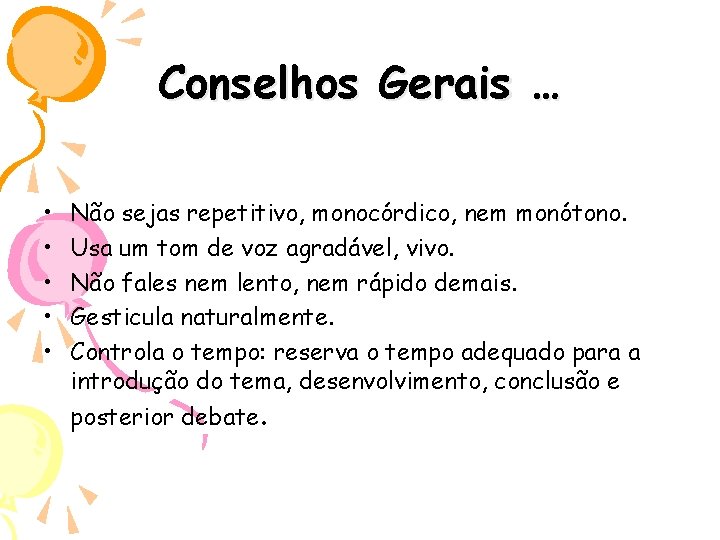 Conselhos Gerais …

• Não sejas repetitivo, monocórdico, nem monótono.
• Usa um tom de voz agradável, vivo.
• Não fales nem lento, nem rápido demais.
• Gesticula naturalmente.
• Controla o tempo: reserva o tempo adequado para a introdução do tema, desenvolvimento, conclusão e posterior debate.